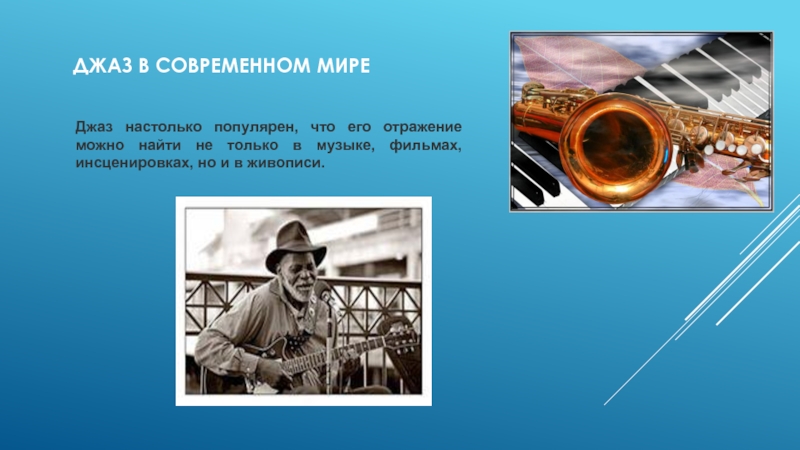 ДЖАЗ В СОВРЕМЕННОМ МИРЕ

Джаз настолько популярен, что его отражение можно найти не только в музыке, фильмах, инсценировках, но и в живописи.